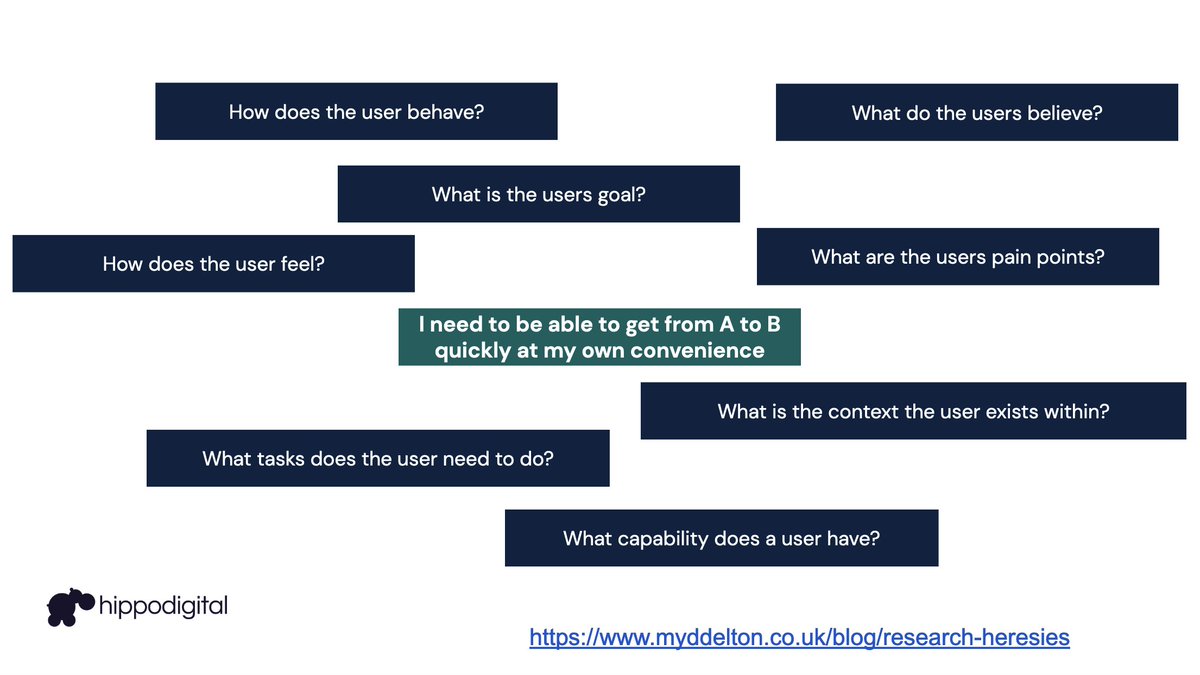 How does the user behave?

What do the users believe?

What is the users goal?

How does the user feel?

What are the users pain points?

I need to be able to get from A to B quickly at my own convenience

What is the context the user exists within?

What tasks does the user need to do?

What capability does a user have?

hippodigital

https://www.myddelton.co.uk/blog/research-heresies